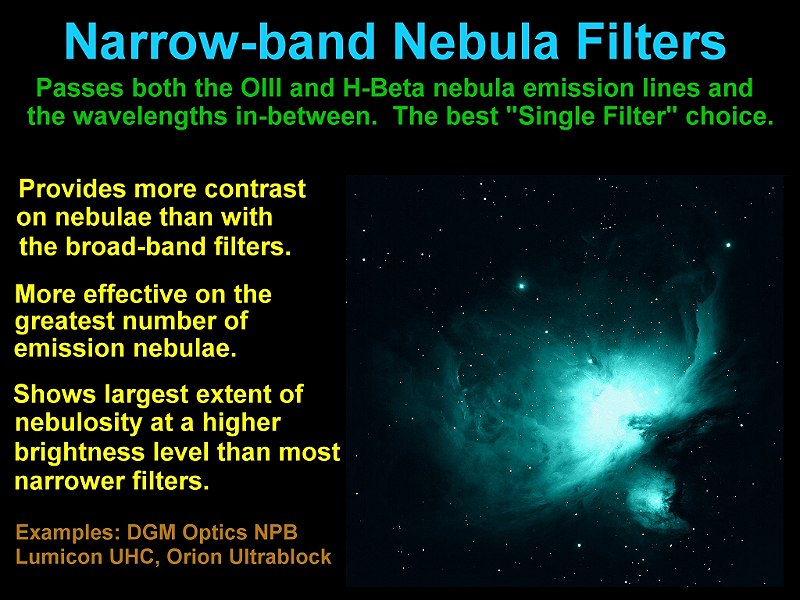 Narrow-band Nebula Filters

Passes both the OIII and H-Beta nebula emission lines and the wavelengths in-between. The best "Single Filter" choice.

Provides more contrast on nebulae than with the broad-band filters.

More effective on the greatest number of emission nebulae.

Shows largest extent of nebulosity at a higher brightness level than most narrower filters.

Examples: DGM Optics NPB Lumicon UHC, Orion Ultrablock